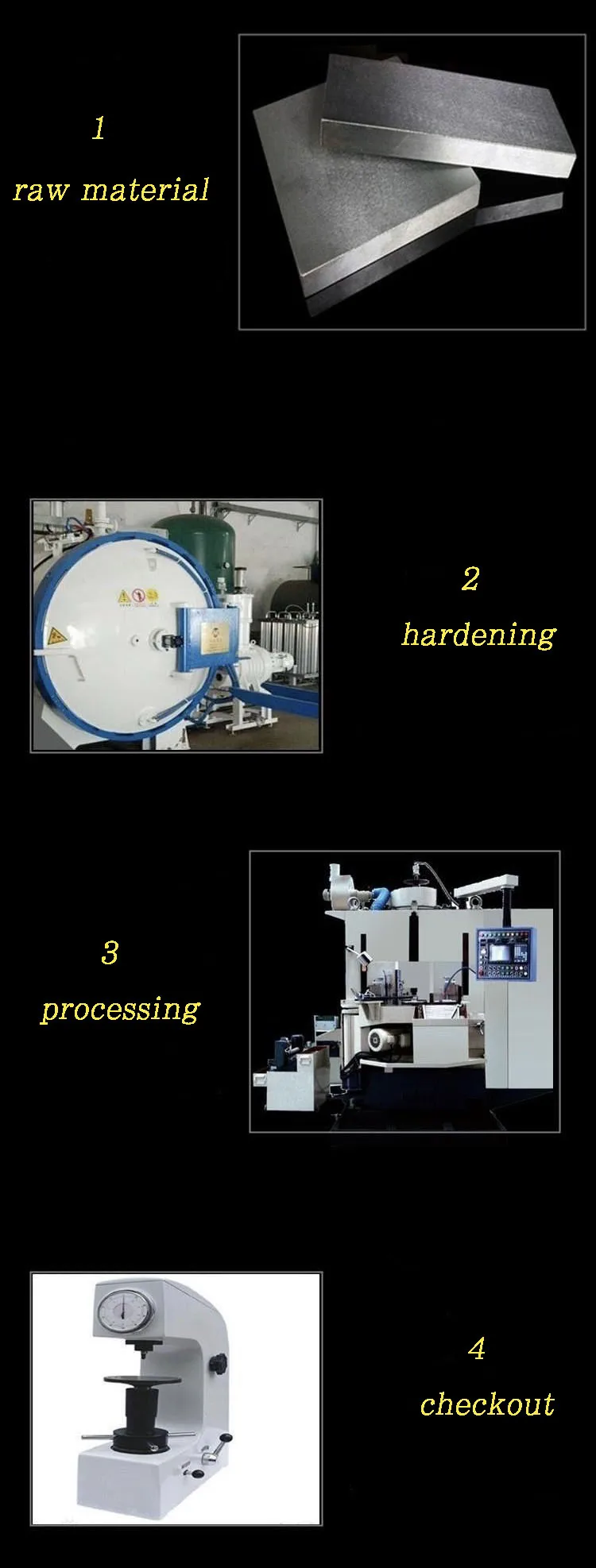 1

raw material

2

hardening

3

processing

4

checkout